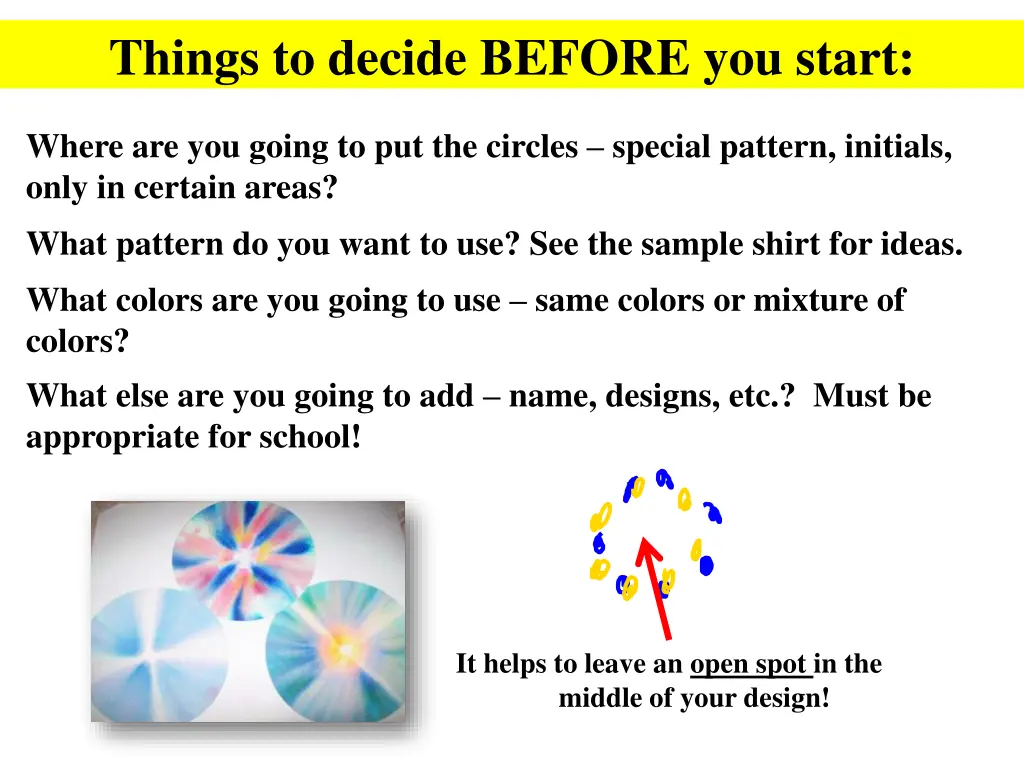 Things to decide BEFORE you start:

Where are you going to put the circles – special pattern, initials, only in certain areas?

What pattern do you want to use? See the sample shirt for ideas.

What colors are you going to use – same colors or mixture of colors?

What else are you going to add – name, designs, etc.? Must be appropriate for school!

It helps to leave an open spot in the middle of your design!